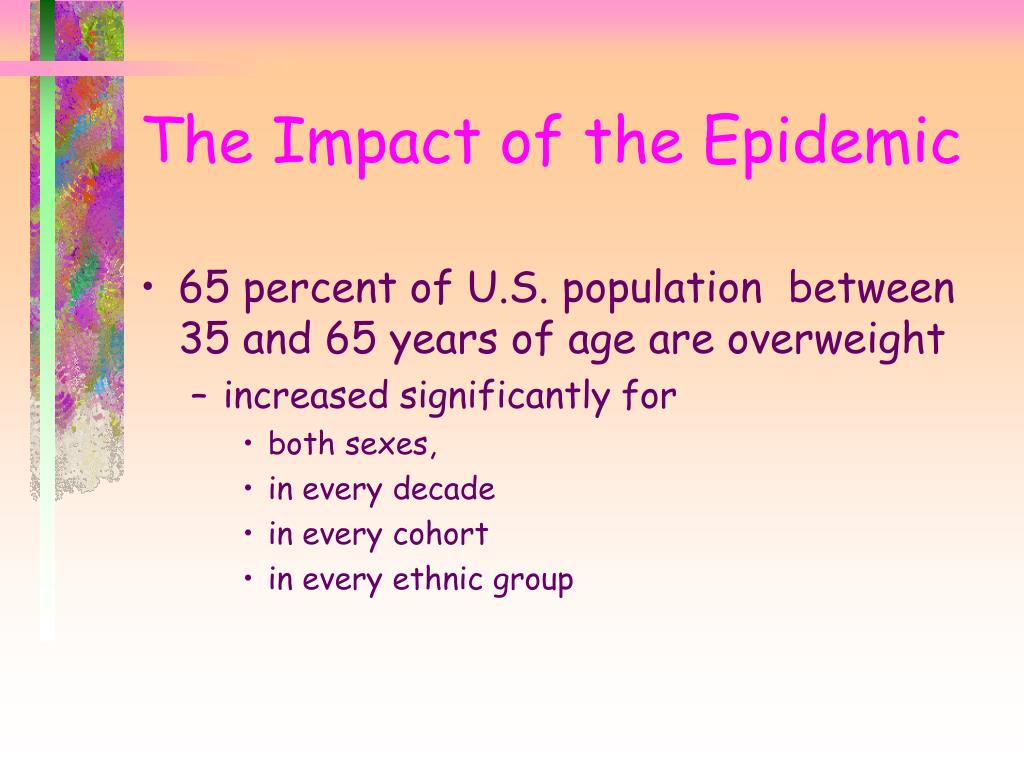 The Impact of the Epidemic

• 65 percent of U.S. population between 35 and 65 years of age are overweight
– increased significantly for
• both sexes,
• in every decade
• in every cohort
• in every ethnic group